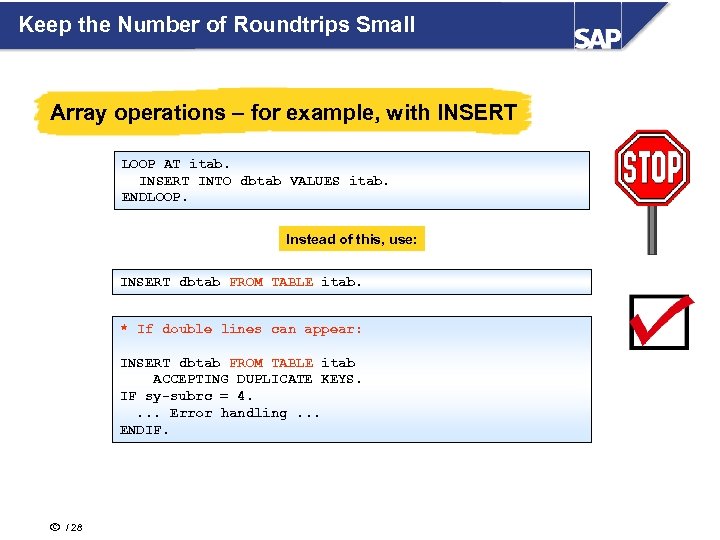 Keep the Number of Roundtrips Small

SAP

Array operations – for example, with INSERT

LOOP AT itab.
INSERT INTO dbtab VALUES itab.
ENDLOOP.

STOP

Instead of this, use:

INSERT dbtab FROM TABLE itab.

* If double lines can appear:

INSERT dbtab FROM TABLE itab
ACCEPTING DUPLICATE KEYS.
IF sy-subrc = 4.
... Error handling ...
ENDIF.

© / 28